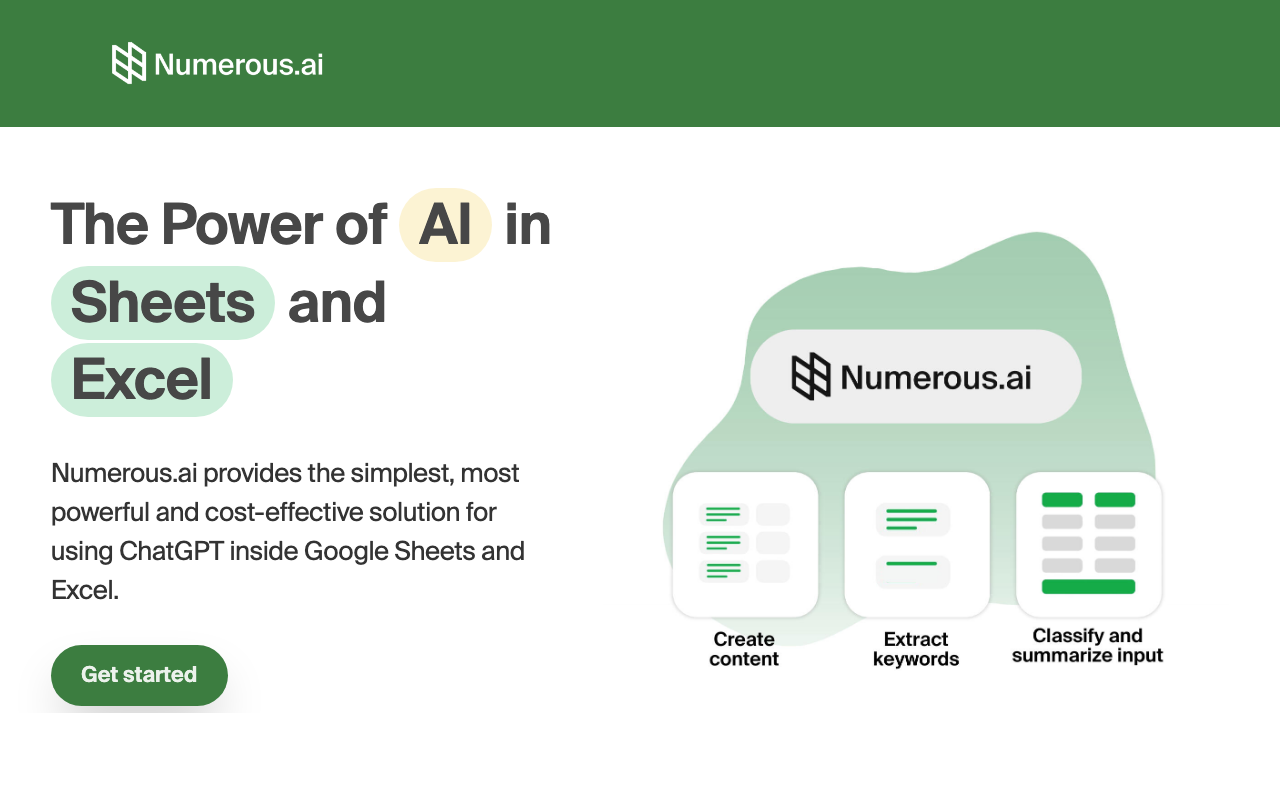 Numerous.ai

The Power of AI in Sheets and Excel

Numerous.ai provides the simplest, most powerful and cost-effective solution for using ChatGPT inside Google Sheets and Excel.

Get started

Numerous.ai

Create content

Extract keywords

Classify and summarize input